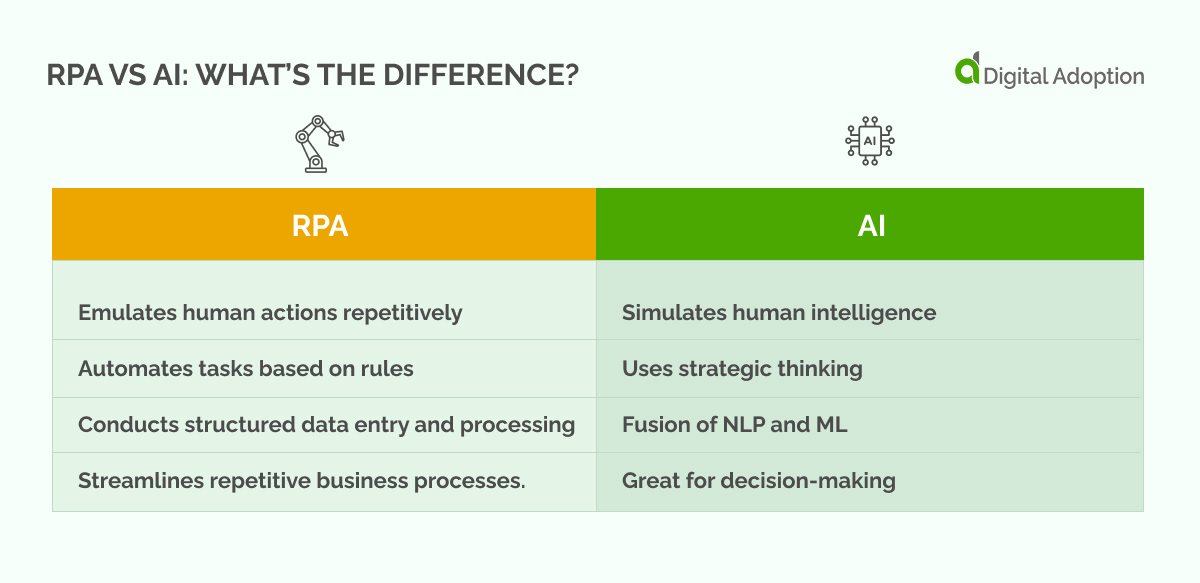 RPA VS AI: WHAT'S THE DIFFERENCE?

Digital Adoption

AI

| RPA | AI |
|---|---|
| Emulates human actions repetitively | Simulates human intelligence |
| Automates tasks based on rules | Uses strategic thinking |
| Conducts structured data entry and processing | Fusion of NLP and ML |
| Streamlines repetitive business processes. | Great for decision-making |